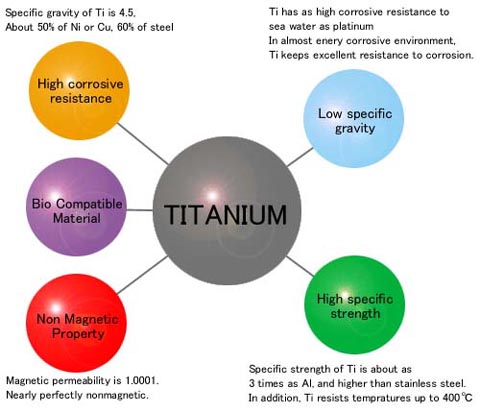 Specific gravity of Ti is 4.5. About 50% of Ni or Cu, 60% of steel

Ti has as high corrosive resistance to sea water as platinum In almost enery corrosive environment, Ti keeps excellent resistance to corrosion.

High corrosive resistance

Low specific gravity

Bio Compatible Material

TITANIUM

Non Magnetic Property

High specific strength

Magnetic permeability is 1.0001. Nearly perfectly nonmagnetic.

Specific strength of Ti is about as 3 times as Al, and higher than stainless steel. In addition, Ti resists tempratures up to 400℃